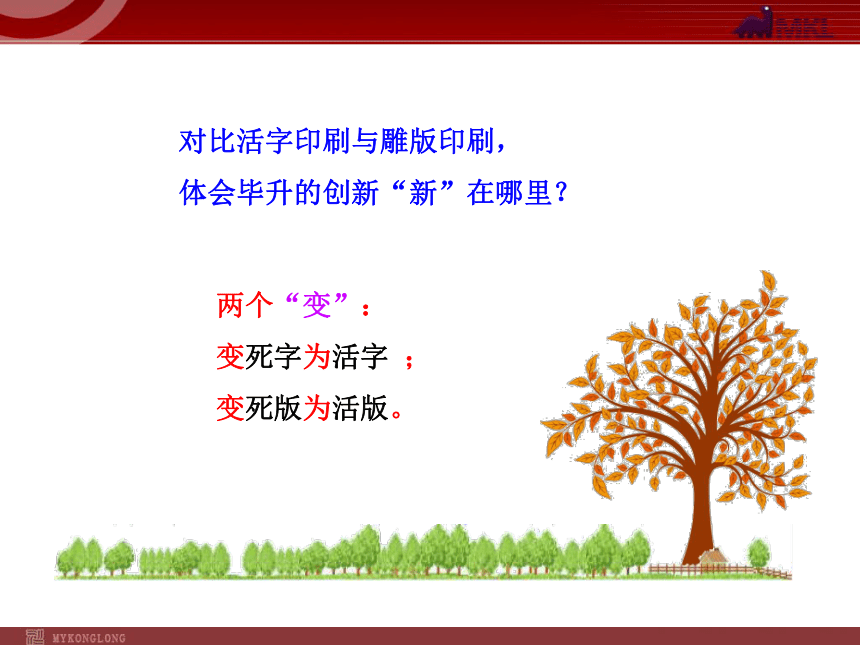 MKL

对比活字印刷与雕版印刷，
体会毕升的创新“新”在哪里？

两个“变”：
变死字为活字 ；
变死版为活版。

MYKONGLONG